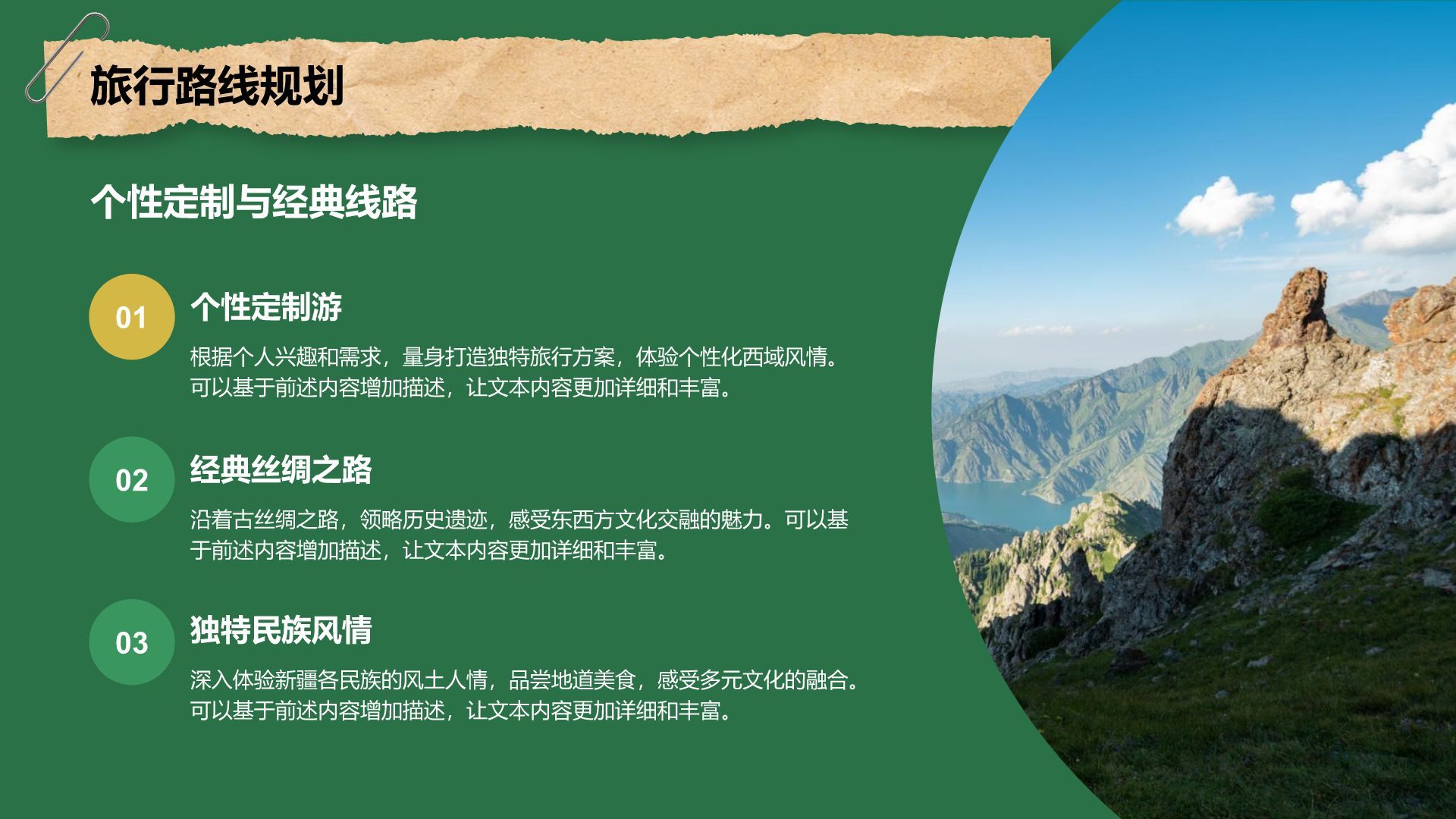 旅行路线规划

个性定制与经典线路

01

个性定制游

根据个人兴趣和需求，量身打造独特旅行方案，体验个性化西域风情。可以基于前述内容增加描述，让文本内容更加详细和丰富。

02

经典丝绸之路

沿着古丝绸之路，领略历史遗迹，感受东西方文化交融的魅力。可以基于前述内容增加描述，让文本内容更加详细和丰富。

03

独特民族风情

深入体验新疆各民族的风土人情，品尝地道美食，感受多元文化的融合。可以基于前述内容增加描述，让文本内容更加详细和丰富。